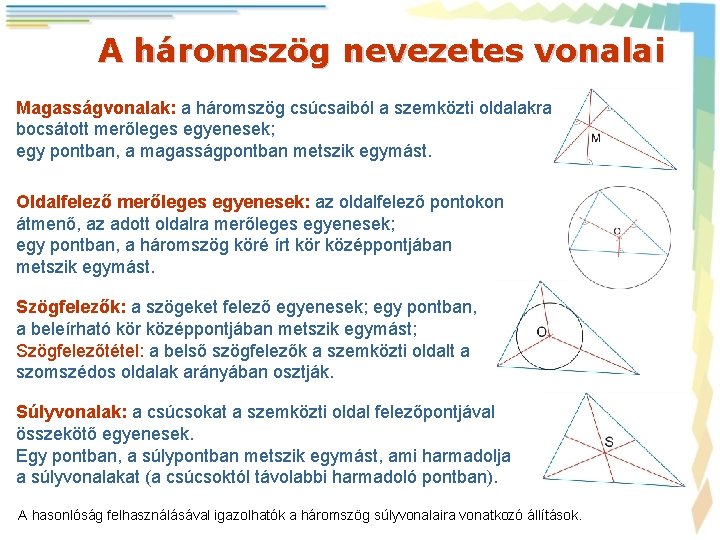 A háromszög nevezetes vonalai

Magasságvonalak: a háromszög csúcsaiból a szemközti oldalakra bocsátott merőleges egyenesek;
egy pontban, a magasságpontban metszik egymást.

M

Oldalfelező merőleges egyenesek: az oldalfelező pontokon átmenő, az adott oldalra merőleges egyenesek;
egy pontban, a háromszög köré írt kör középpontjában metszik egymást.

C

Szögfelezők: a szögeket felező egyenesek; egy pontban, a beleírható kör középpontjában metszik egymást;
Szögfelezőtétel: a belső szögfelezők a szemközti oldalt a szomszédos oldalak arányában osztják.

O

Súlyvonalak: a csúcsokat a szemközti oldal felezőpontjával összekötő egyenesek.
Egy pontban, a súlypontban metszik egymást, ami harmadolja a súlyvonalakat (a csúcsoktól távolabbi harmadoló pontban).

S

A hasonlóság felhasználásával igazolhatók a háromszög súlyvonalaira vonatkozó állítások.